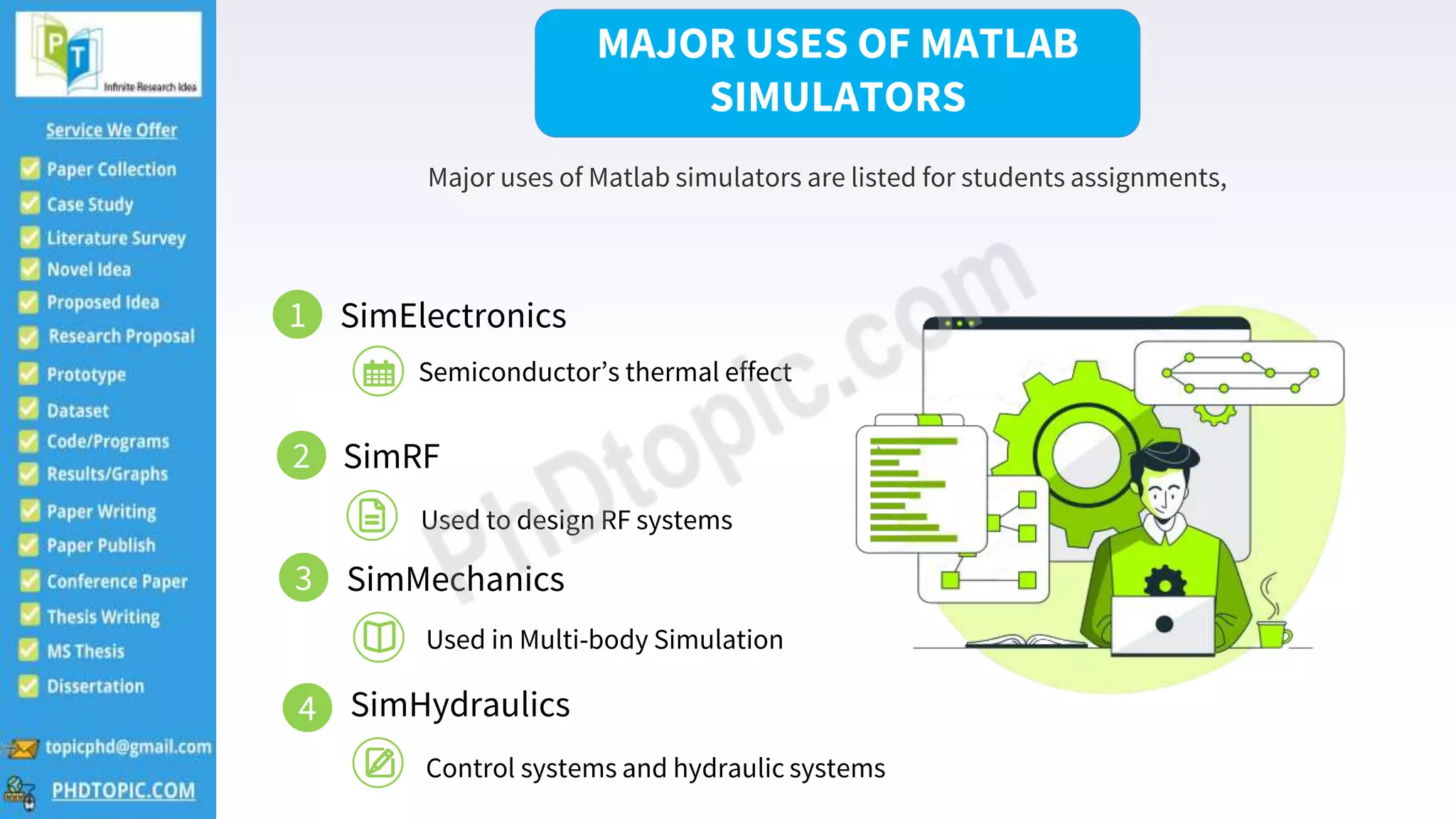 PT
Infinite Research Idea

Service We Offer

Paper Collection
Case Study
Literature Survey
Novel Idea
Proposed Idea
Research Proposal
Prototype
Dataset
Code/Programs
Results/Graphs
Paper Writing
Paper Publish
Conference Paper
Thesis Writing
MS Thesis
Dissertation

topicphd@gmail.com
PHDTOPIC.COM

MAJOR USES OF MATLAB SIMULATORS

Major uses of Matlab simulators are listed for students assignments,

1 SimElectronics

Semiconductor's thermal effect

2 SimRF

Used to design RF systems

3 SimMechanics

Used in Multi-body Simulation

4 SimHydraulics

Control systems and hydraulic systems

PhDtopic.com